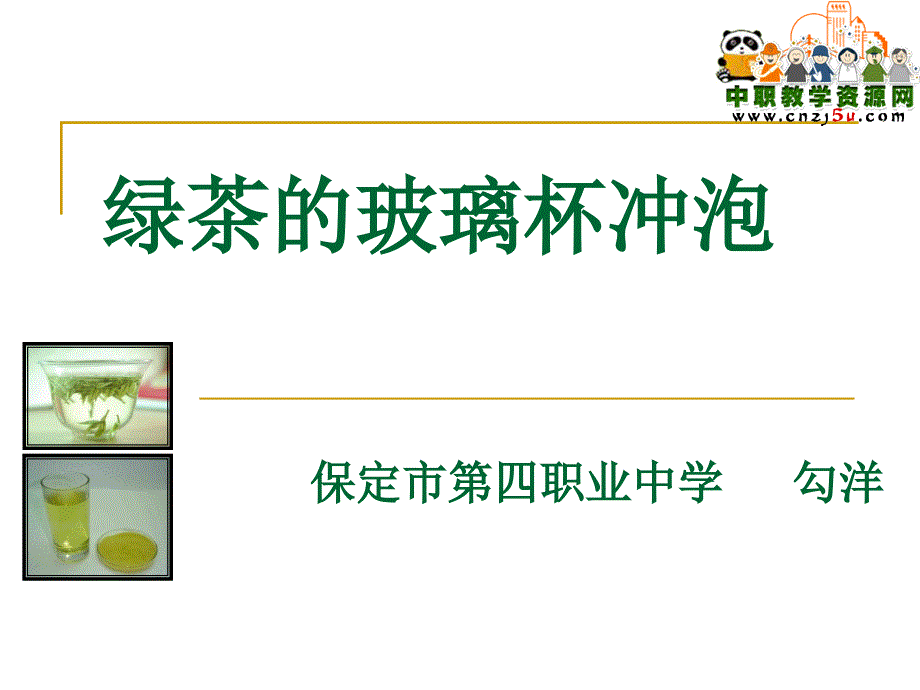 中职教学资源网
www.cnzj5u.com

绿茶的玻璃杯冲泡

保定市第四职业中学　勾洋